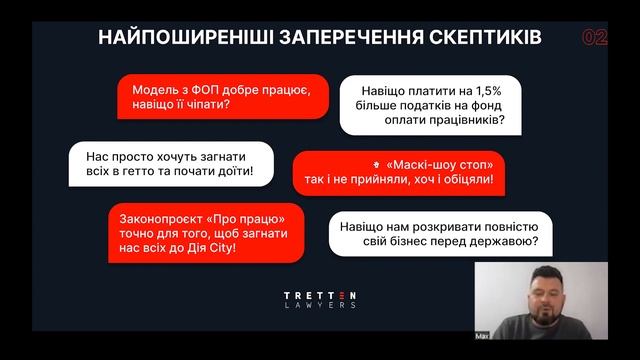 НАЙПОШИРЕНІШІ ЗАПЕРЕЧЕННЯ СКЕПТИКІВ

02

Модель з ФОП добре працює, навіщо її чіпати?

Навіщо платити на 1,5% більше податків на фонд оплати працівників?

Нас просто хочуть загнати всіх в гетто та почати доїти!

«Маскі-шоу стоп» так і не прийняли, хоч і обіцяли!

Законопроєкт «Про працю» точно для того, щоб загнати нас всіх до Дія City!

Навіщо нам розкривати повністю свій бізнес перед державою?

TRETTEN LAWYERS

Max